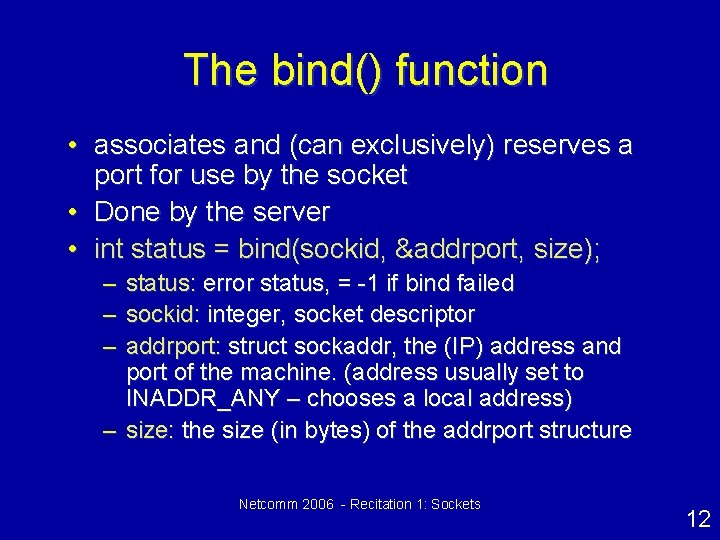 The bind() function

• associates and (can exclusively) reserves a port for use by the socket
• Done by the server
• int status = bind(sockid, &addrport, size);
  – status: error status, = -1 if bind failed
  – sockid: integer, socket descriptor
  – addrport: struct sockaddr, the (IP) address and port of the machine. (address usually set to INADDR_ANY – chooses a local address)
  – size: the size (in bytes) of the addrport structure

Netcomm 2006 - Recitation 1: Sockets

12